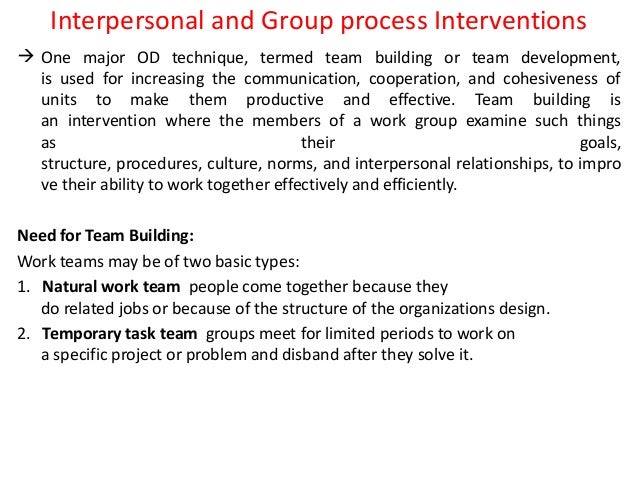 Interpersonal and Group process Interventions

→ One major OD technique, termed team building or team development, is used for increasing the communication, cooperation, and cohesiveness of units to make them productive and effective. Team building is an intervention where the members of a work group examine such things as their goals, structure, procedures, culture, norms, and interpersonal relationships, to impro ve their ability to work together effectively and efficiently.

Need for Team Building:
Work teams may be of two basic types:
1. Natural work team people come together because they do related jobs or because of the structure of the organizations design.
2. Temporary task team groups meet for limited periods to work on a specific project or problem and disband after they solve it.